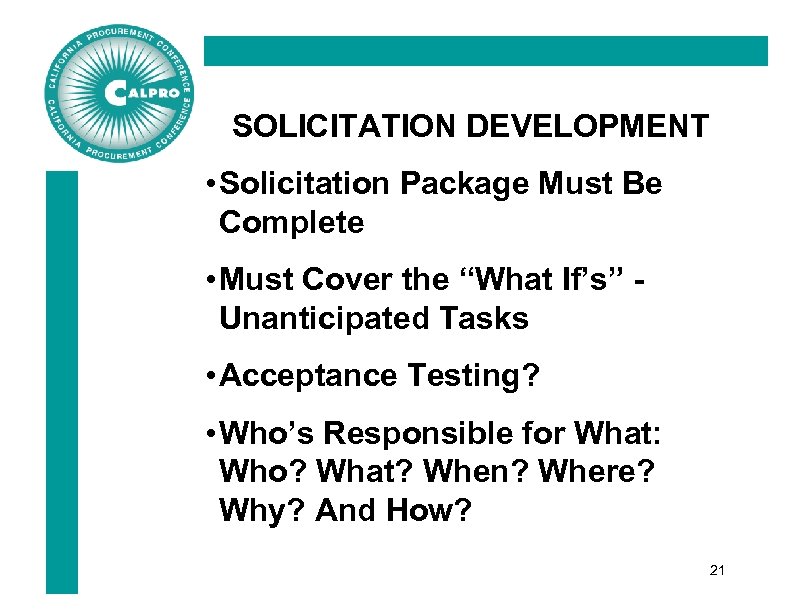 CALIFORNIA PROCUREMENT CONFERENCE
CALPRO
CALIFORNIA PROCUREMENT CONFERENCE

SOLICITATION DEVELOPMENT

•Solicitation Package Must Be Complete

•Must Cover the “What If’s” - Unanticipated Tasks

•Acceptance Testing?

•Who’s Responsible for What: Who? What? When? Where? Why? And How?

21